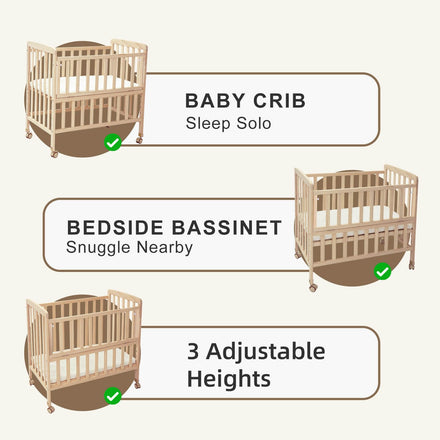 BABY CRIB
Sleep Solo

BEDSIDE BASSINET
Snuggle Nearby

3 Adjustable Heights